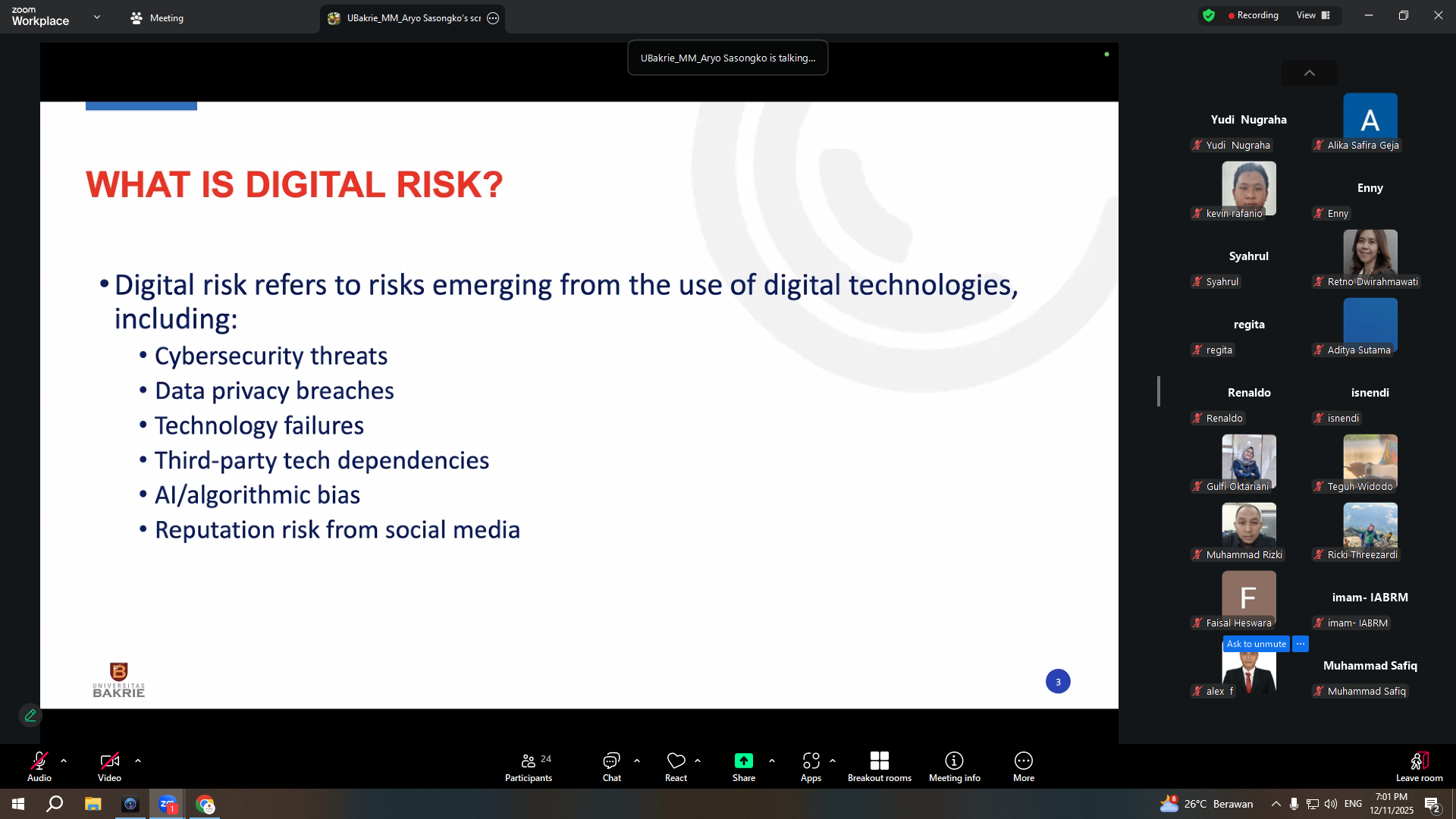 zoom Workplace
Meeting
UBakrie_MM_Aryo Sasongko's scr
Recording
View

UBakrie_MM_Aryo Sasongko is talking...

WHAT IS DIGITAL RISK?

• Digital risk refers to risks emerging from the use of digital technologies, including:
• Cybersecurity threats
• Data privacy breaches
• Technology failures
• Third-party tech dependencies
• AI/algorithmic bias
• Reputation risk from social media

UNIVERSITAS BAKRIE

3

Yudi Nugraha
Yudi Nugraha
A
Alika Safira Geja
kevin rafanio
Enny
Enny
Syahrul
Syahrul
Retno Dwirahmawati
regita
regita
Aditya Sutama
Renaldo
Renaldo
isnendi
isnendi
Gulfi Oktariani
Teguh Widodo
Muhammad Rizki
Ricki Threezardi
F
Faisal Heswara
imam- IABRM
imam- IABRM
Ask to unmute
alex f
Muhammad Safiq
Muhammad Safiq

Audio
Video
24
Participants
Chat
React
Share
Apps
Breakout rooms
Meeting info
More
Leave room

26°C Berawan
ENG
7:01 PM
12/11/2025